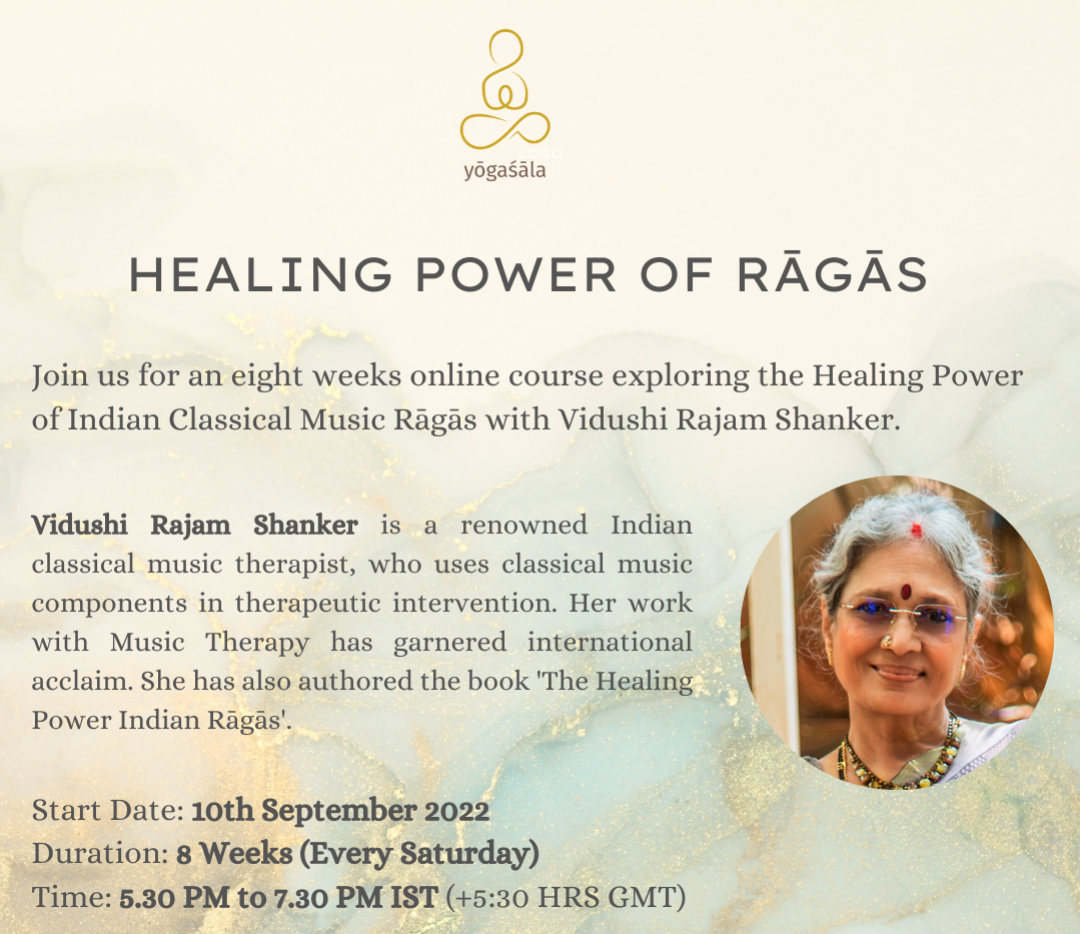 yōgaśāla

HEALING POWER OF RĀGĀS

Join us for an eight weeks online course exploring the Healing Power of Indian Classical Music Rāgās with Vidushi Rajam Shanker.

Vidushi Rajam Shanker is a renowned Indian classical music therapist, who uses classical music components in therapeutic intervention. Her work with Music Therapy has garnered international acclaim. She has also authored the book 'The Healing Power Indian Rāgās'.

Start Date: 10th September 2022
Duration: 8 Weeks (Every Saturday)
Time: 5.30 PM to 7.30 PM IST (+5:30 HRS GMT)